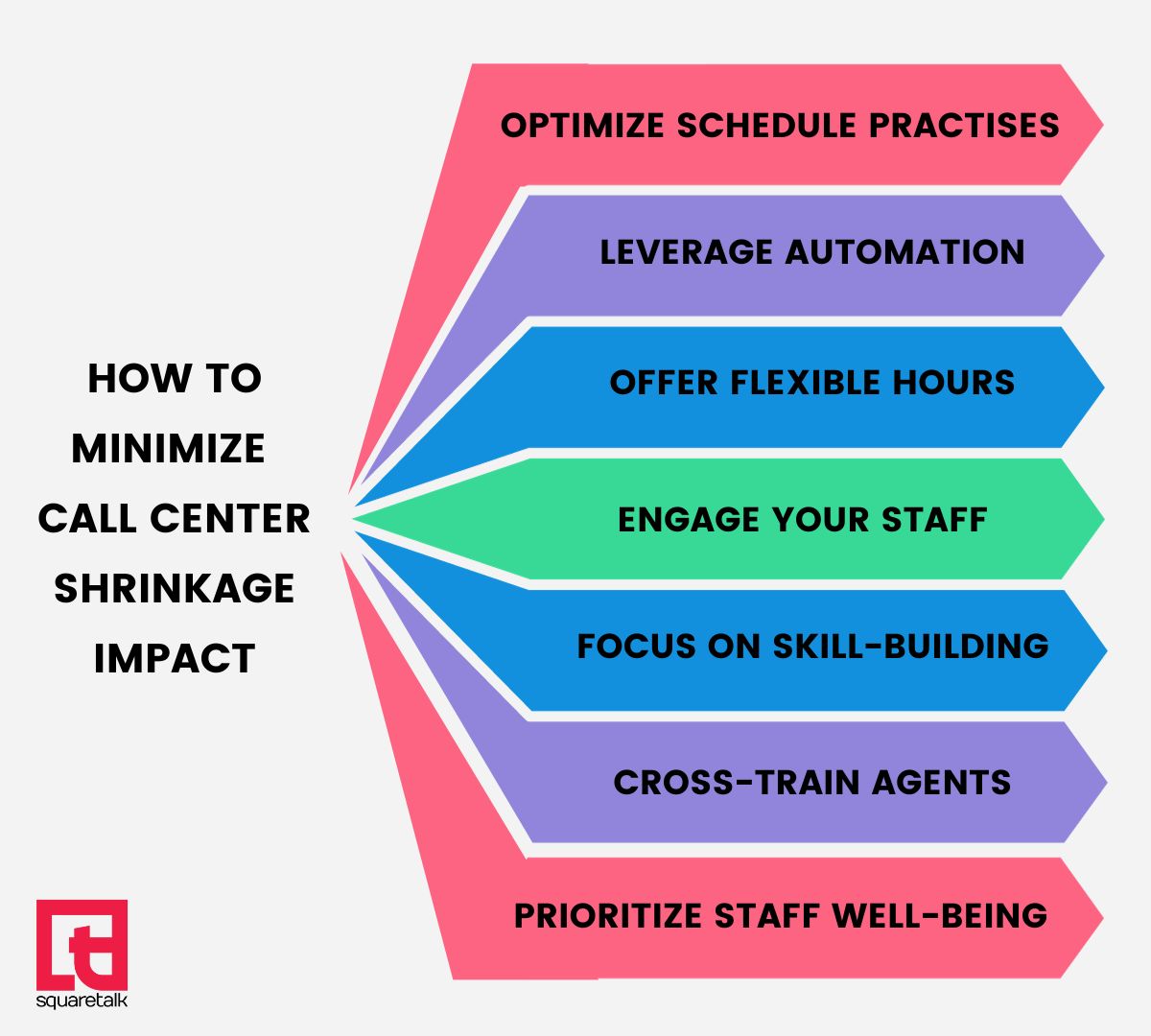 HOW TO MINIMIZE CALL CENTER SHRINKAGE IMPACT

OPTIMIZE SCHEDULE PRACTISES

LEVERAGE AUTOMATION

OFFER FLEXIBLE HOURS

ENGAGE YOUR STAFF

FOCUS ON SKILL-BUILDING

CROSS-TRAIN AGENTS

PRIORITIZE STAFF WELL-BEING

squaretalk